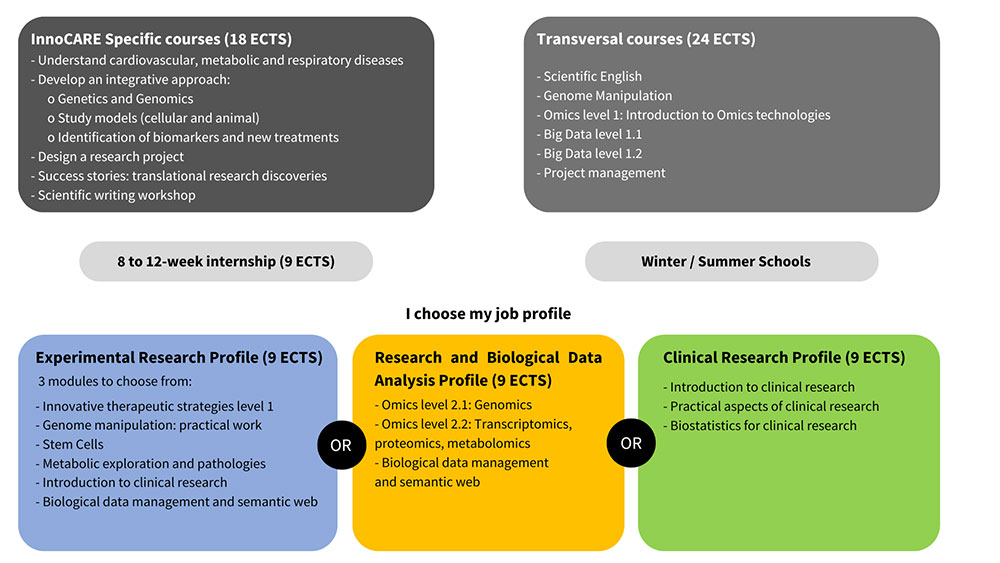 InnoCARE Specific courses (18 ECTS)
- Understand cardiovascular, metabolic and respiratory diseases
- Develop an integrative approach:
o Genetics and Genomics
o Study models (cellular and animal)
o Identification of biomarkers and new treatments
- Design a research project
- Success stories: translational research discoveries
- Scientific writing workshop

Transversal courses (24 ECTS)
- Scientific English
- Genome Manipulation
- Omics level 1: Introduction to Omics technologies
- Big Data level 1.1
- Big Data level 1.2
- Project management

8 to 12-week internship (9 ECTS)

Winter / Summer Schools

I choose my job profile

Experimental Research Profile (9 ECTS)
3 modules to choose from:
- Innovative therapeutic strategies level 1
- Genome manipulation: practical work
- Stem Cells
- Metabolic exploration and pathologies
- Introduction to clinical research
- Biological data management and semantic web

OR

Research and Biological Data Analysis Profile (9 ECTS)
- Omics level 2.1: Genomics
- Omics level 2.2: Transcriptomics, proteomics, metabolomics
- Biological data management and semantic web

OR

Clinical Research Profile (9 ECTS)
- Introduction to clinical research
- Practical aspects of clinical research
- Biostatistics for clinical research